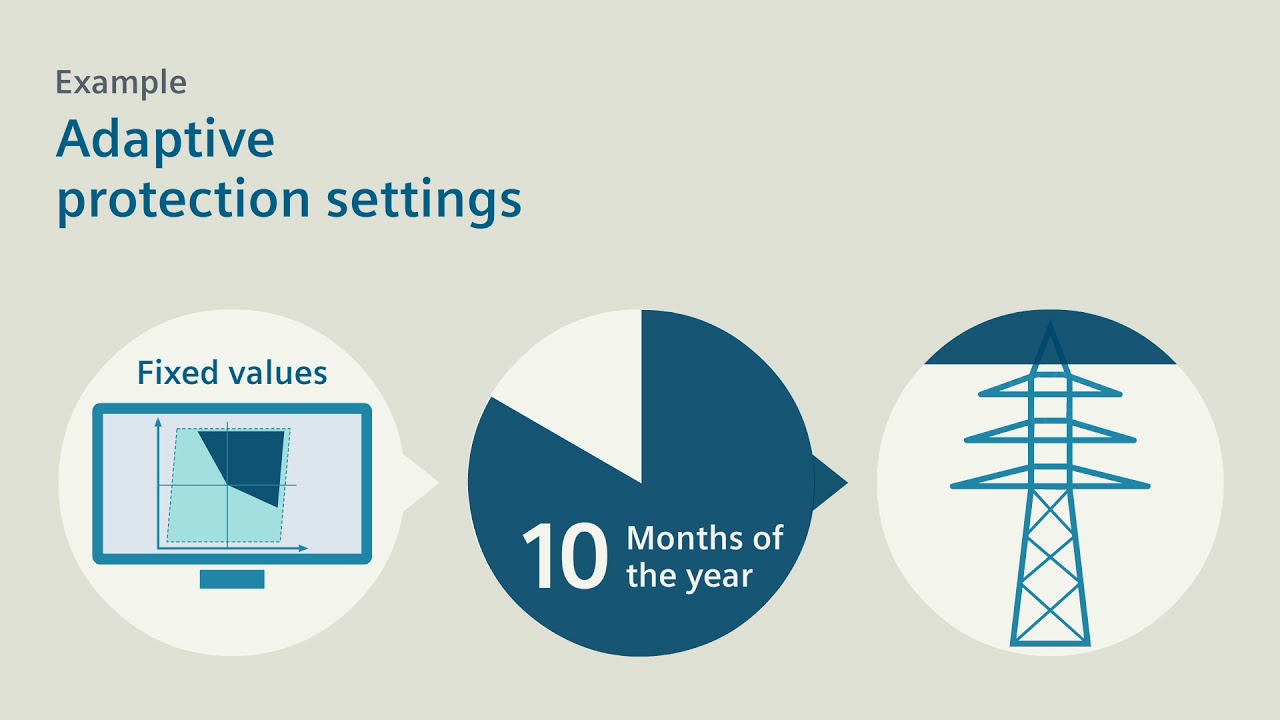 Example

Adaptive protection settings

Fixed values

10 Months of the year